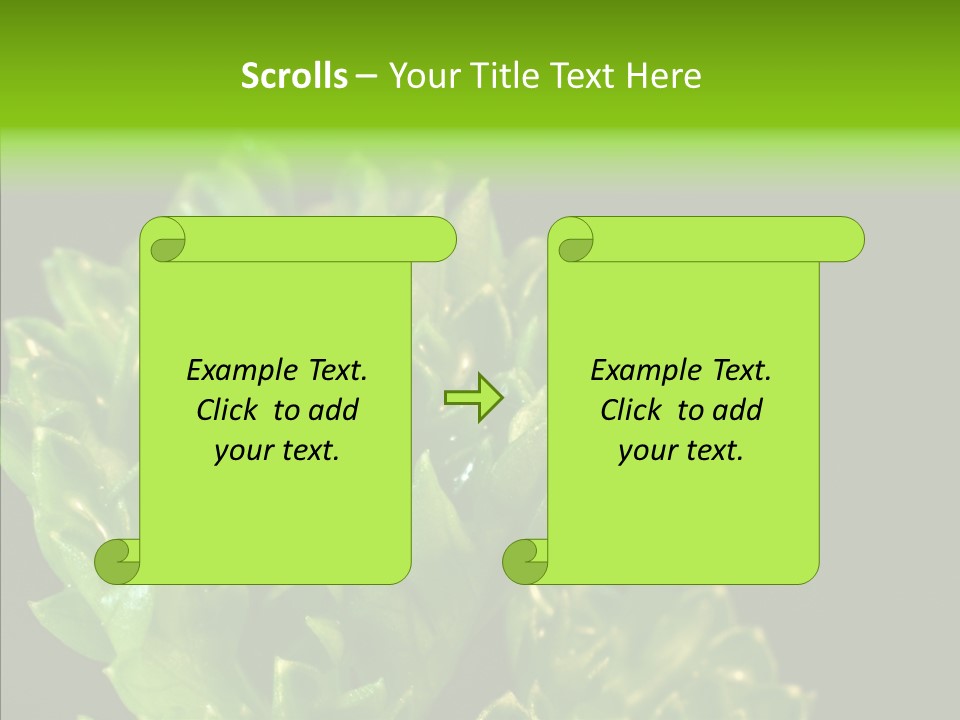 Scrolls – Your Title Text Here

Example Text. Click to add your text.

Example Text. Click to add your text.